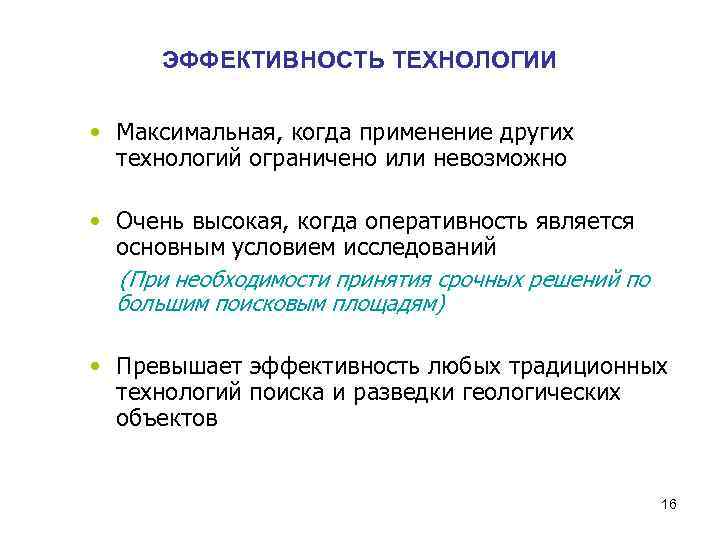 ЭФФЕКТИВНОСТЬ ТЕХНОЛОГИИ

• Максимальная, когда применение других технологий ограничено или невозможно

• Очень высокая, когда оперативность является основным условием исследований

(При необходимости принятия срочных решений по большим поисковым площадям)

• Превышает эффективность любых традиционных технологий поиска и разведки геологических объектов

16